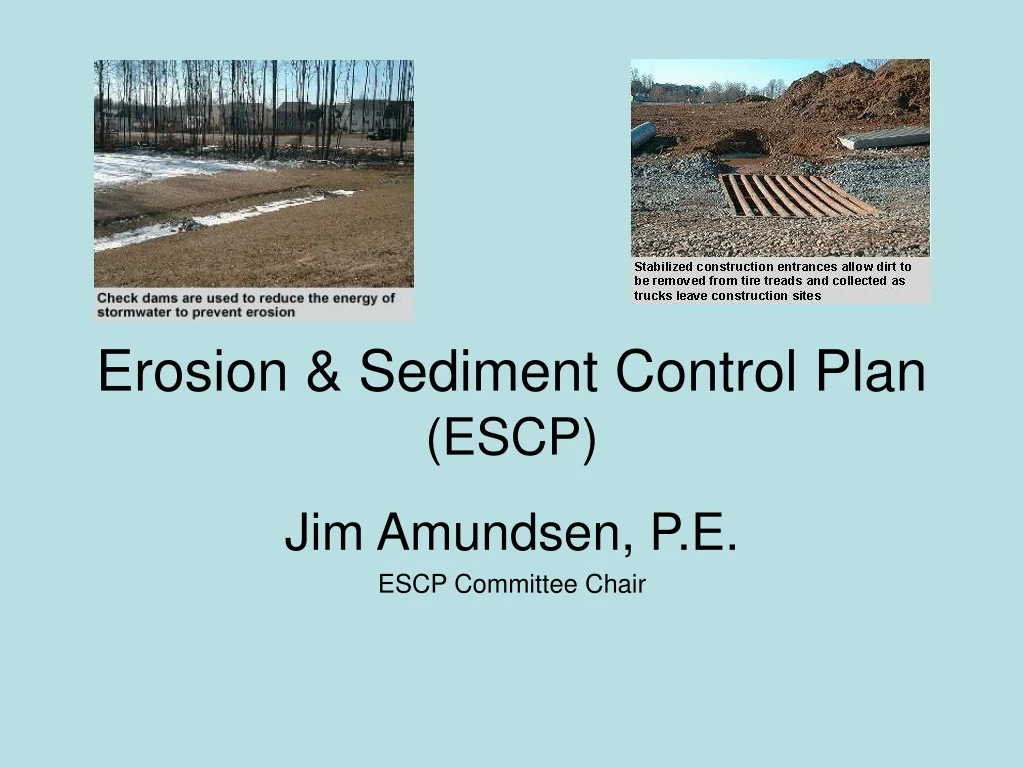 Check dams are used to reduce the energy of stormwater to prevent erosion

Stabilized construction entrances allow dirt to be removed from tire treads and collected as trucks leave construction sites

Erosion & Sediment Control Plan (ESCP)

Jim Amundsen, P.E.

ESCP Committee Chair